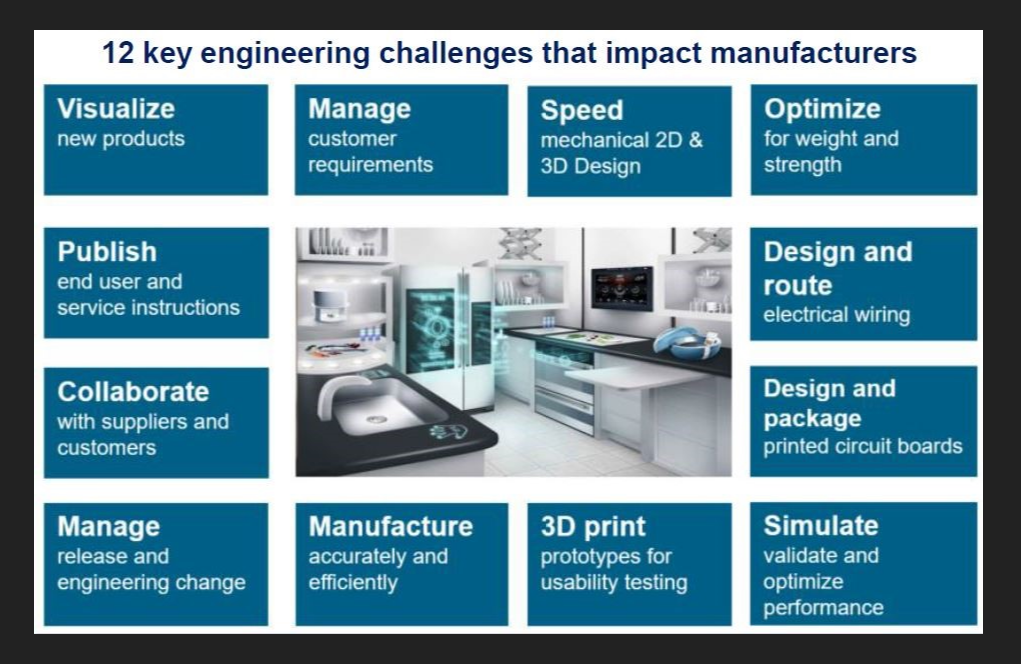 12 key engineering challenges that impact manufacturers

Visualize
new products

Manage
customer requirements

Speed
mechanical 2D & 3D Design

Optimize
for weight and strength

Publish
end user and service instructions

Design and route
electrical wiring

Collaborate
with suppliers and customers

Design and package
printed circuit boards

Manage
release and engineering change

Manufacture
accurately and efficiently

3D print
prototypes for usability testing

Simulate
validate and optimize performance